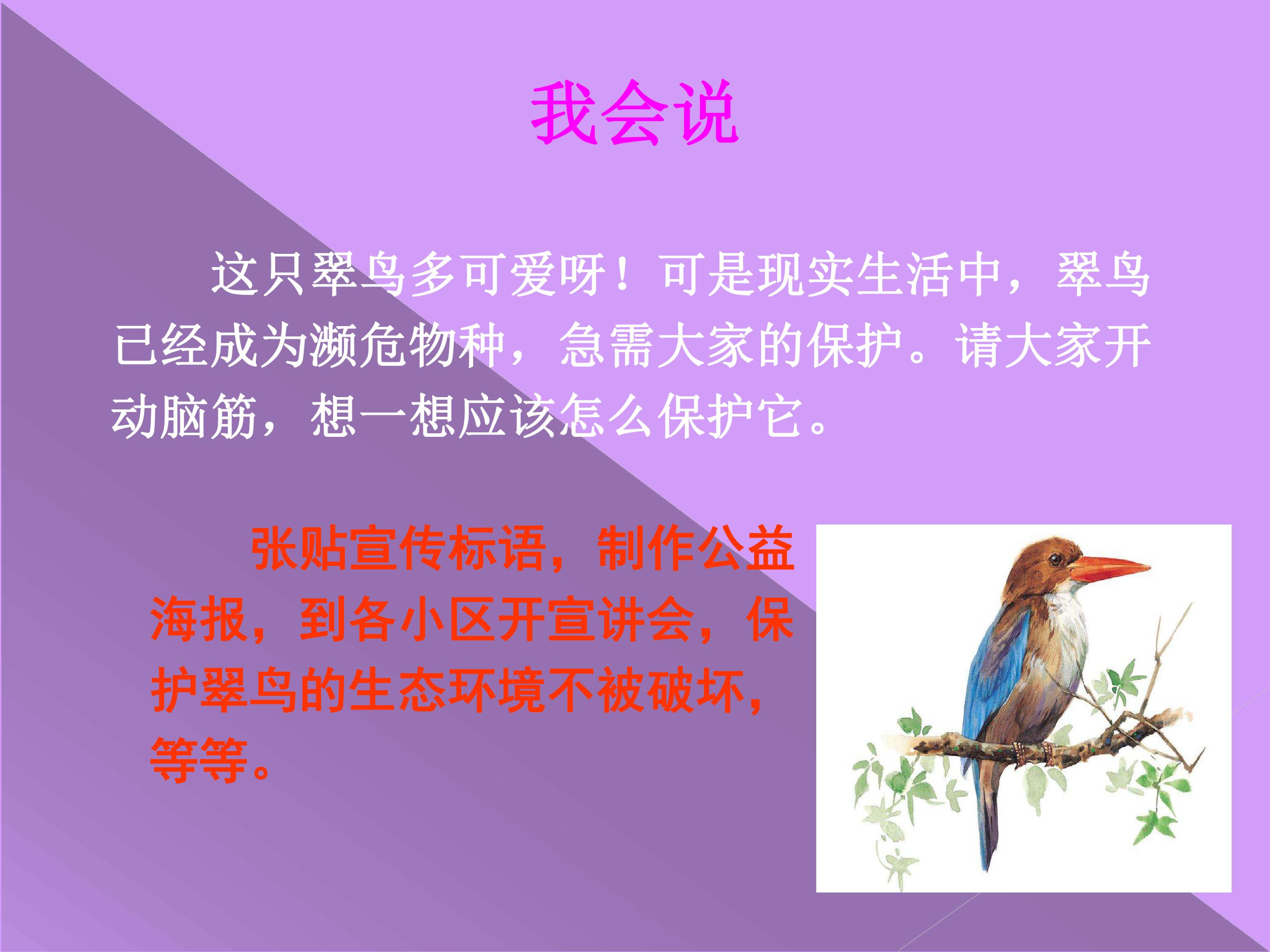 我会说

这只翠鸟多可爱呀！可是现实生活中，翠鸟已经成为濒危物种，急需大家的保护。请大家开动脑筋，想一想应该怎么保护它。

张贴宣传标语，制作公益海报，到各小区开宣讲会，保护翠鸟的生态环境不被破坏，等等。